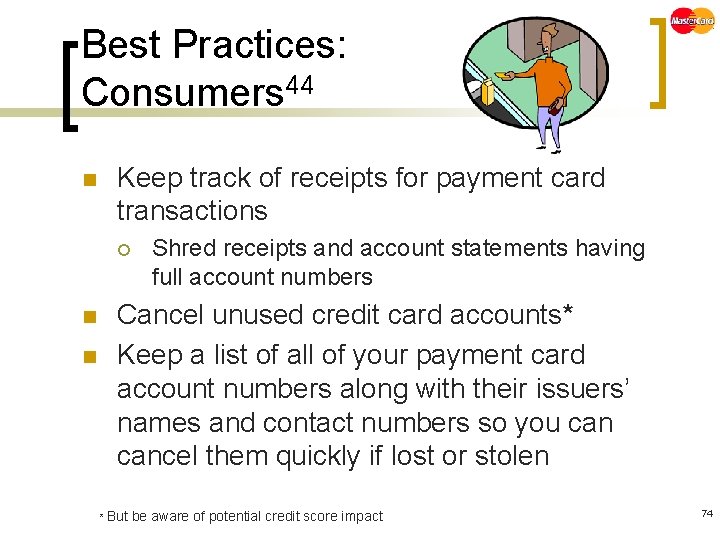 MasterCard

Best Practices: Consumers$^{44}$

Keep track of receipts for payment card transactions

Shred receipts and account statements having full account numbers

Cancel unused credit card accounts*

Keep a list of all of your payment card account numbers along with their issuers' names and contact numbers so you can cancel them quickly if lost or stolen

* But be aware of potential credit score impact

74